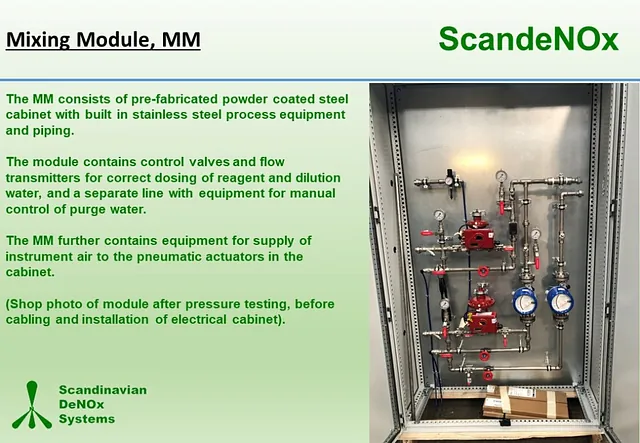 Mixing Module, MM

ScandeNOx

The MM consists of pre-fabricated powder coated steel cabinet with built in stainless steel process equipment and piping.

The module contains control valves and flow transmitters for correct dosing of reagent and dilution water, and a separate line with equipment for manual control of purge water.

The MM further contains equipment for supply of instrument air to the pneumatic actuators in the cabinet.

(Shop photo of module after pressure testing, before cabling and installation of electrical cabinet).

Scandinavian
DeNOx
Systems